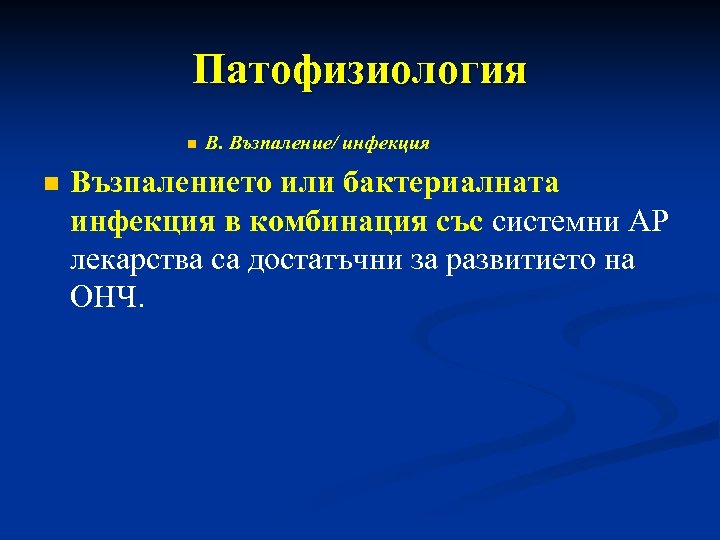 Патофизиология

В. Възпаление/ инфекция

Възпалението или бактериалната инфекция в комбинация със системни АР лекарства са достатъчни за развитието на ОНЧ.